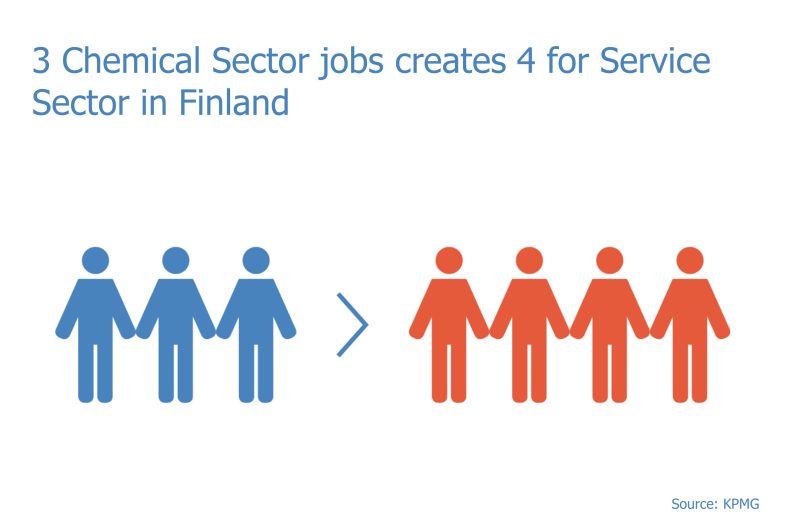 3 Chemical Sector jobs creates 4 for Service Sector in Finland

Source: KPMG